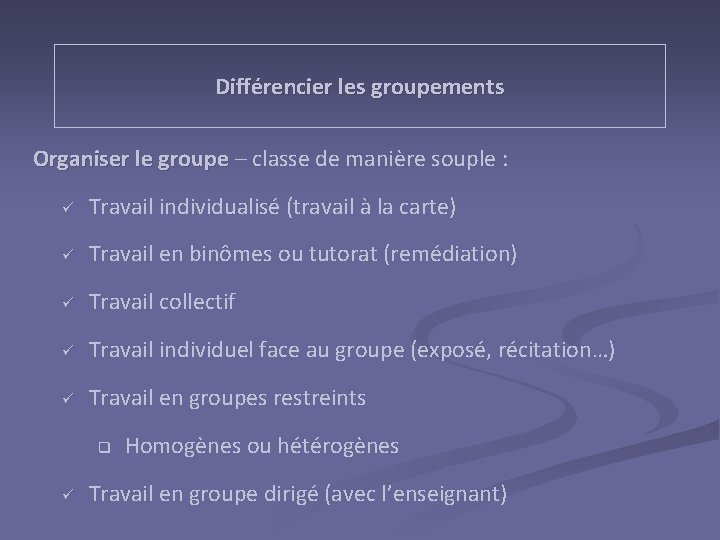 Différencier les groupements

Organiser le groupe – classe de manière souple :

✓ Travail individualisé (travail à la carte)

✓ Travail en binômes ou tutorat (remédiation)

✓ Travail collectif

✓ Travail individuel face au groupe (exposé, récitation…)

✓ Travail en groupes restreints

❑ Homogènes ou hétérogènes

✓ Travail en groupe dirigé (avec l’enseignant)